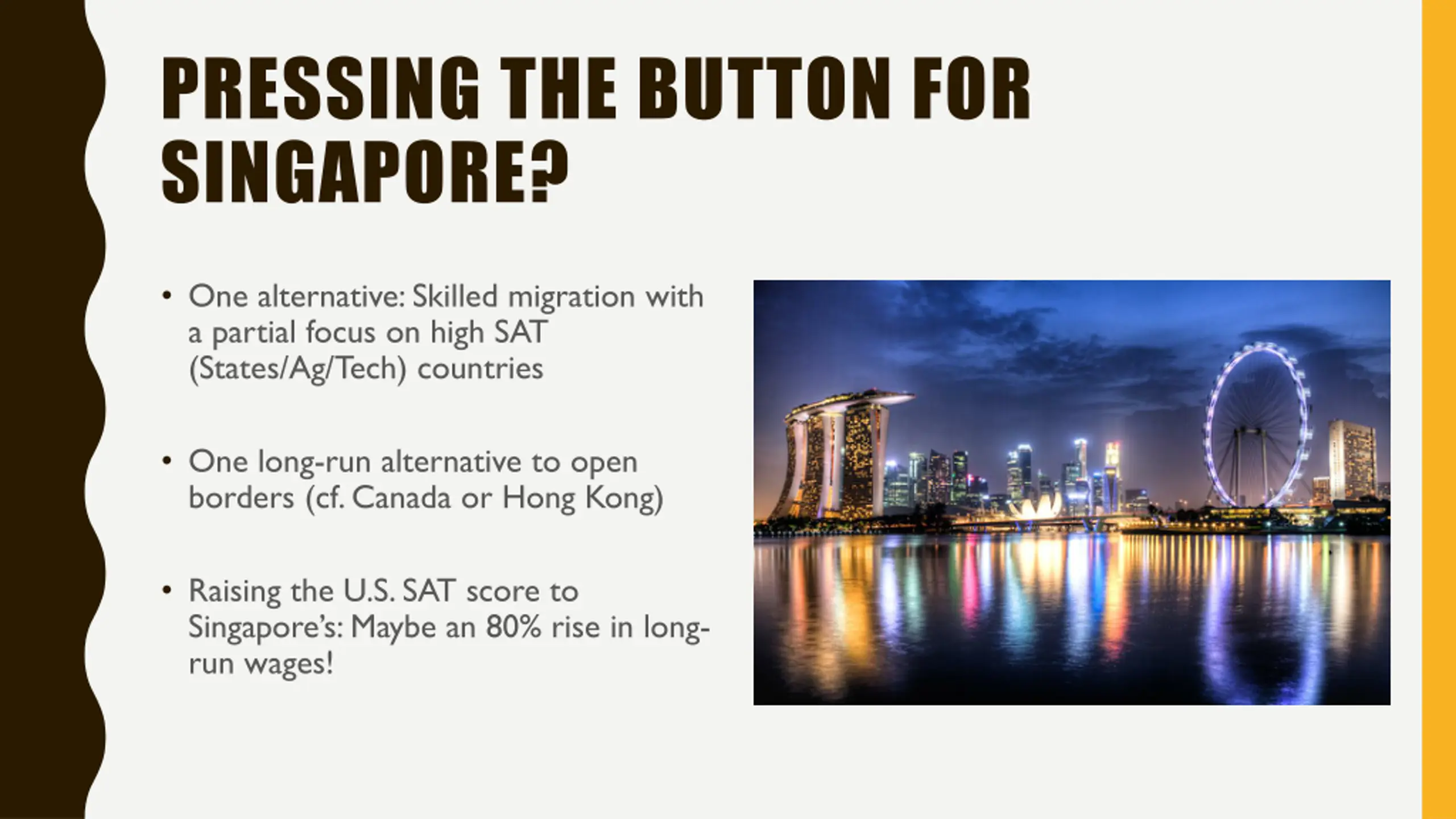 PRESSING THE BUTTON FOR SINGAPORE?

• One alternative: Skilled migration with a partial focus on high SAT (States/Ag/Tech) countries

• One long-run alternative to open borders (cf. Canada or Hong Kong)

• Raising the U.S. SAT score to Singapore's: Maybe an 80% rise in long-run wages!